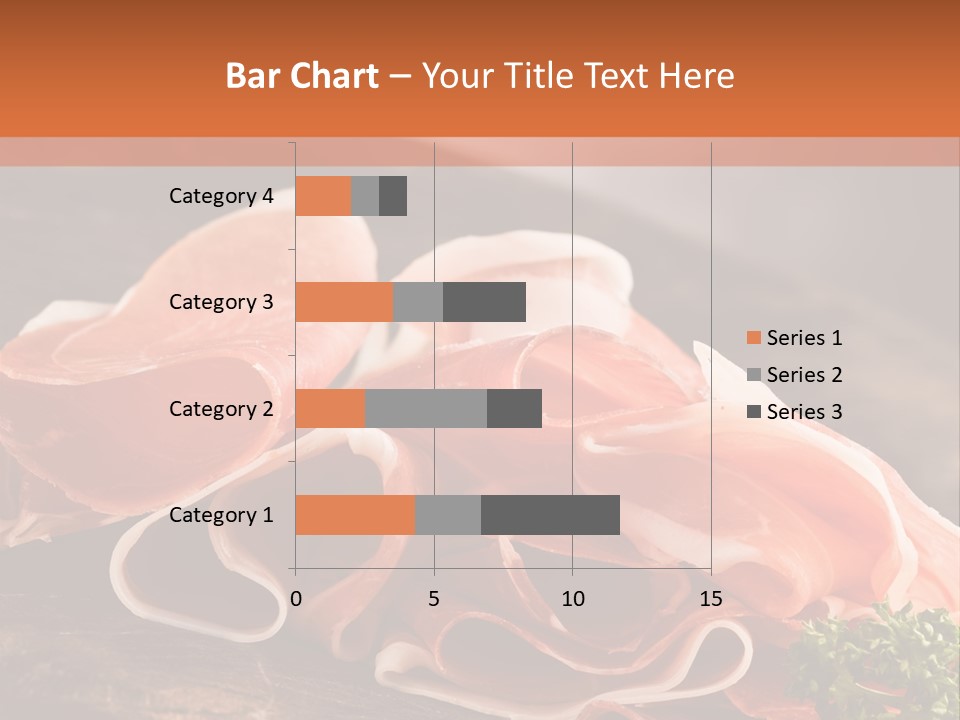 Bar Chart – Your Title Text Here

Category 4
Category 3
Category 2
Category 1

0 5 10 15

Series 1
Series 2
Series 3